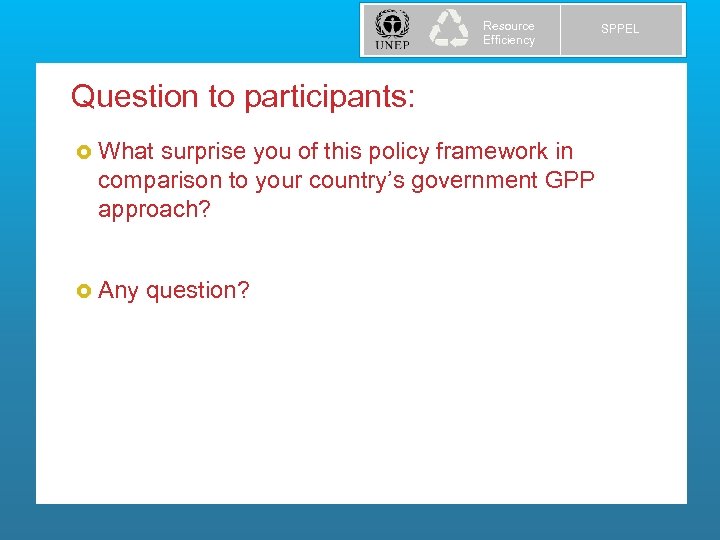 UNEP

Resource Efficiency

SPPEL

Question to participants:

What surprise you of this policy framework in comparison to your country’s government GPP approach?

Any question?